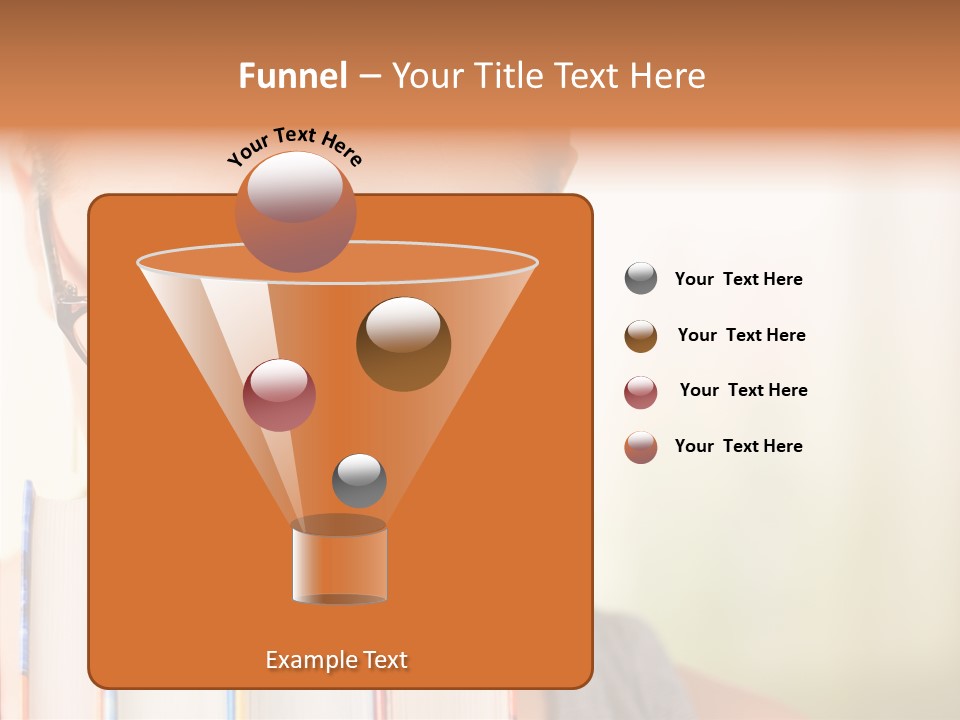 Funnel – Your Title Text Here

Your Text Here

Your Text Here

Your Text Here

Your Text Here

Your Text Here

Example Text